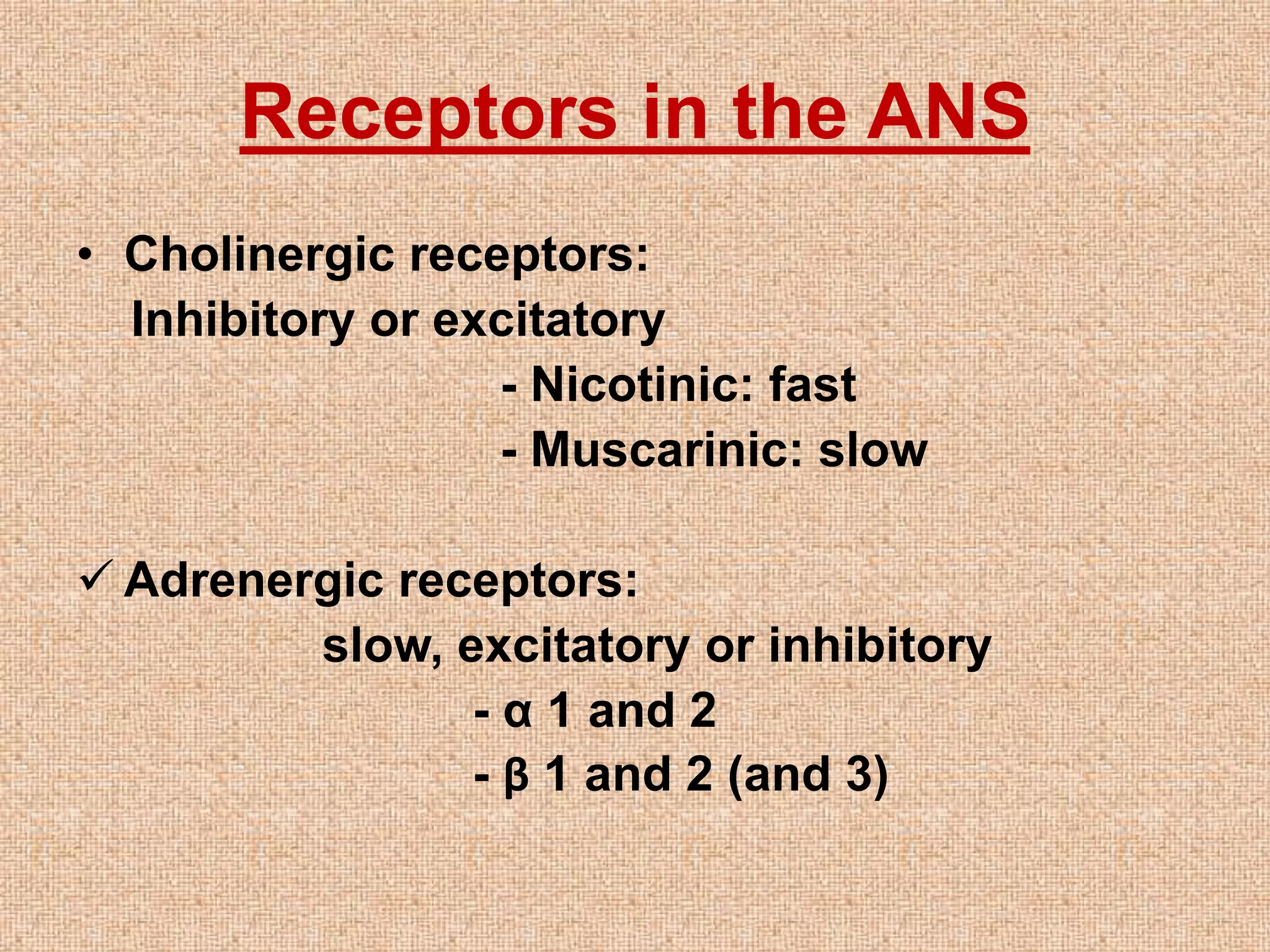 Receptors in the ANS

• Cholinergic receptors:
Inhibitory or excitatory
- Nicotinic: fast
- Muscarinic: slow

✓ Adrenergic receptors:
slow, excitatory or inhibitory
- α 1 and 2
- β 1 and 2 (and 3)